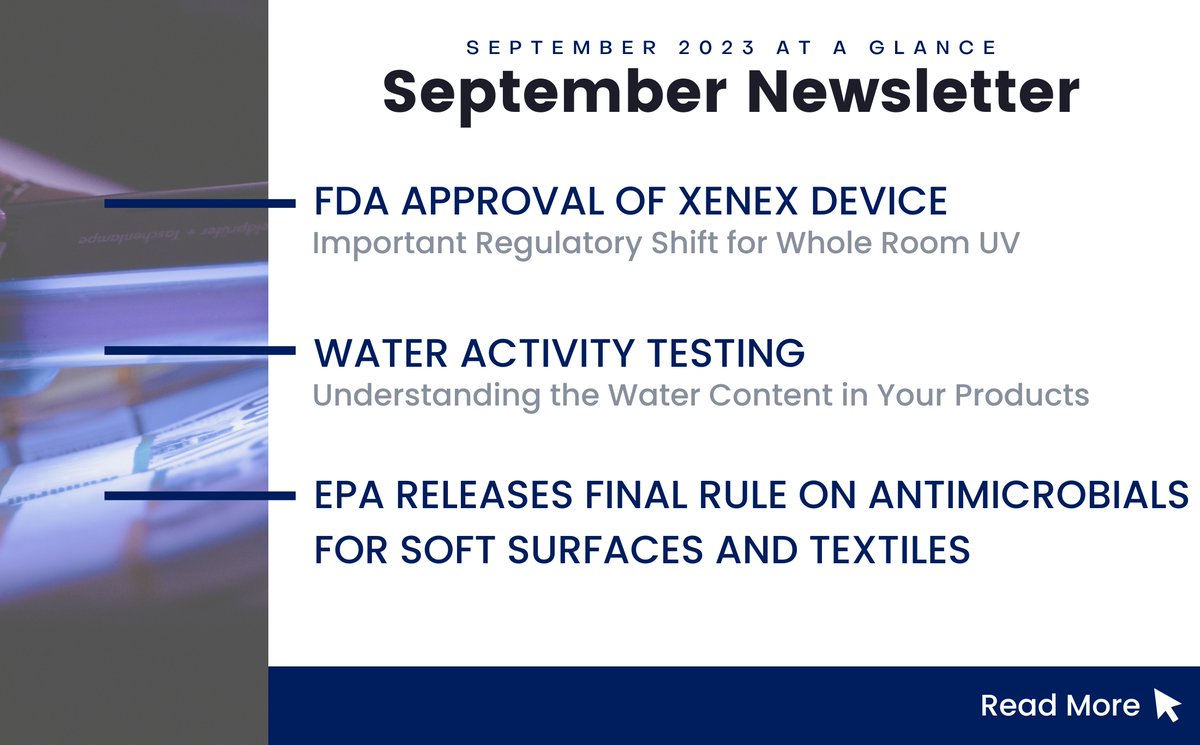 SEPTEMBER 2023 AT A GLANCE
September Newsletter

FDA APPROVAL OF XENEX DEVICE
Important Regulatory Shift for Whole Room UV

WATER ACTIVITY TESTING
Understanding the Water Content in Your Products

EPA RELEASES FINAL RULE ON ANTIMICROBIALS FOR SOFT SURFACES AND TEXTILES

Read More